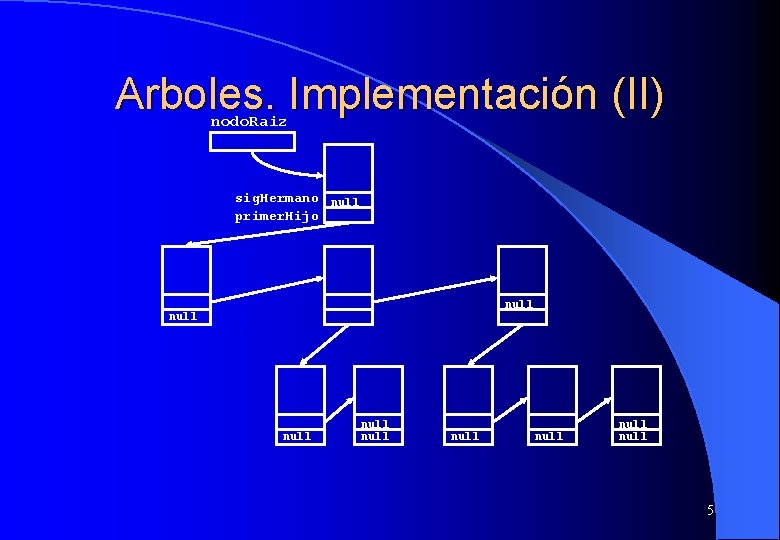 Arboles. Implementación (II)

nodoRaiz

sigHermano
primerHijo

null

null

null

null

null
null

null

null

null
null

5